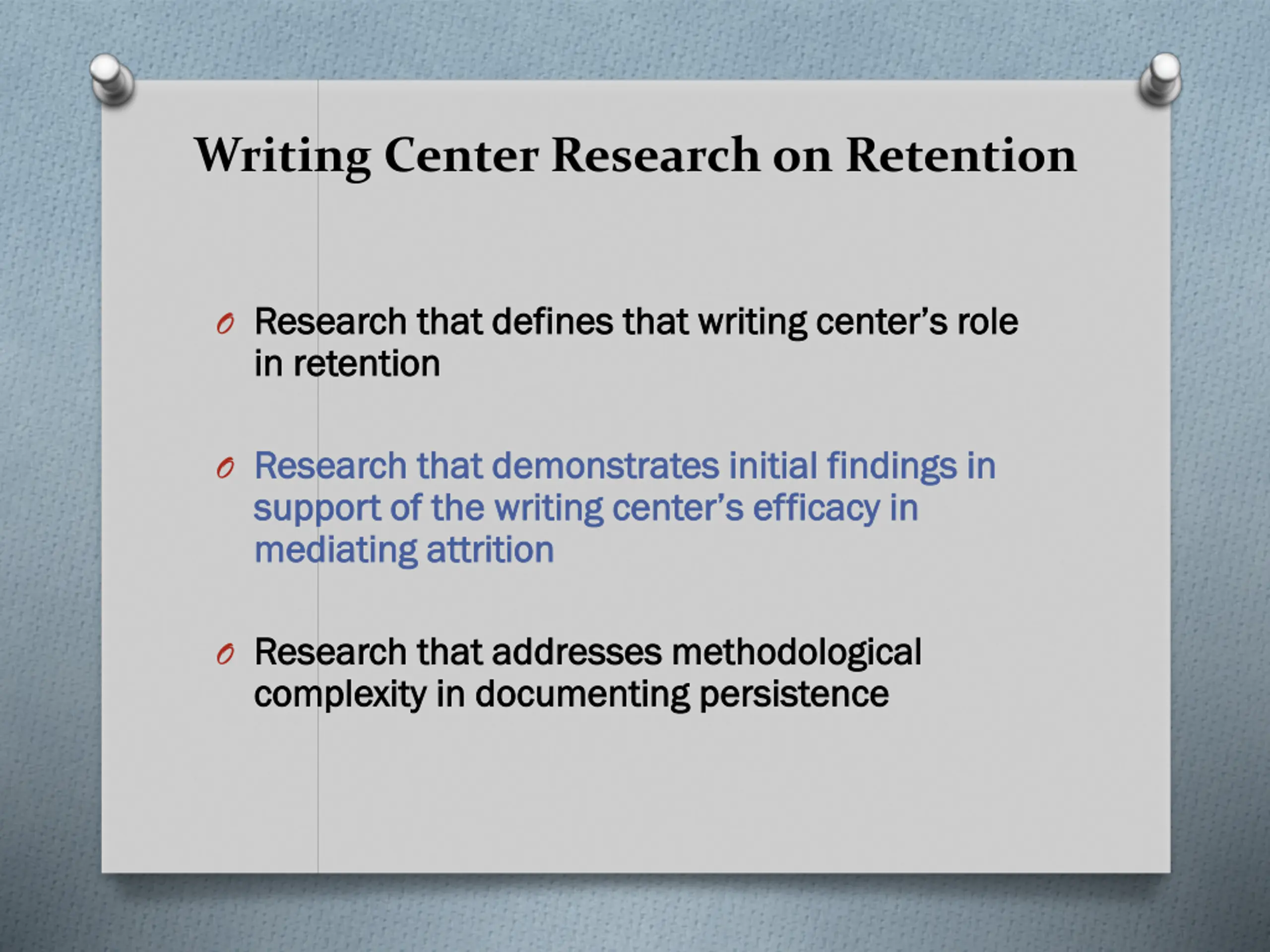 Writing Center Research on Retention

Research that defines that writing center's role in retention

Research that demonstrates initial findings in support of the writing center's efficacy in mediating attrition

Research that addresses methodological complexity in documenting persistence